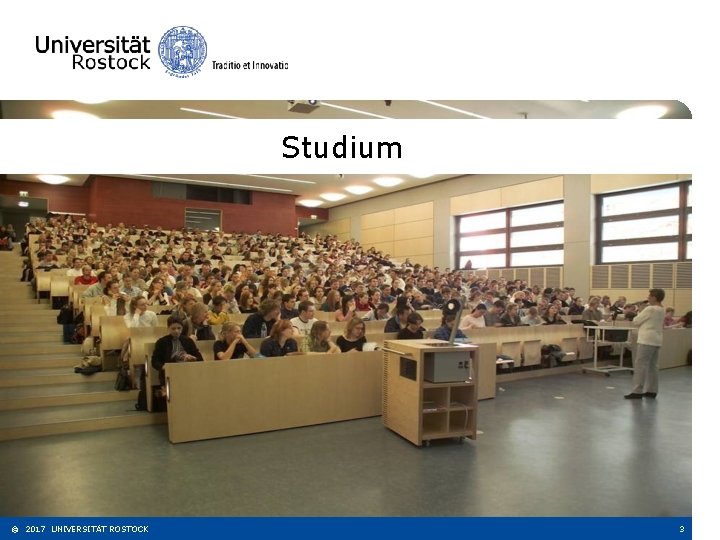 Universität Rostock

Traditio et Innovatio

Studium

© 2017 UNIVERSITÄT ROSTOCK

3